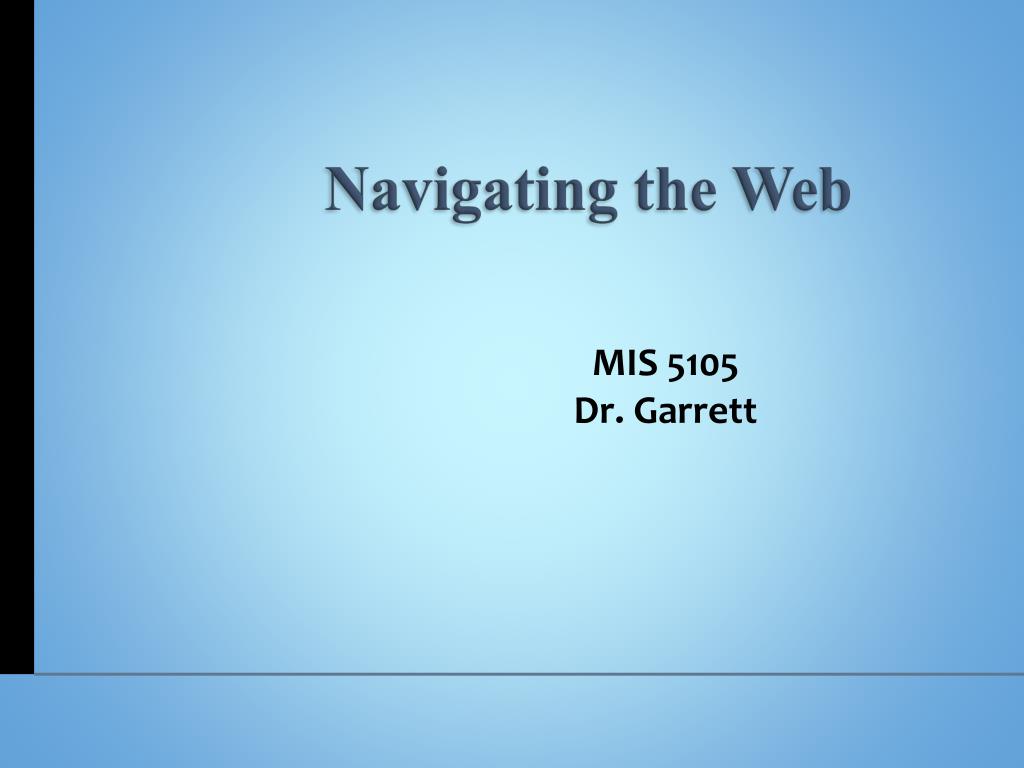 Navigating the Web

MIS 5105
Dr. Garrett